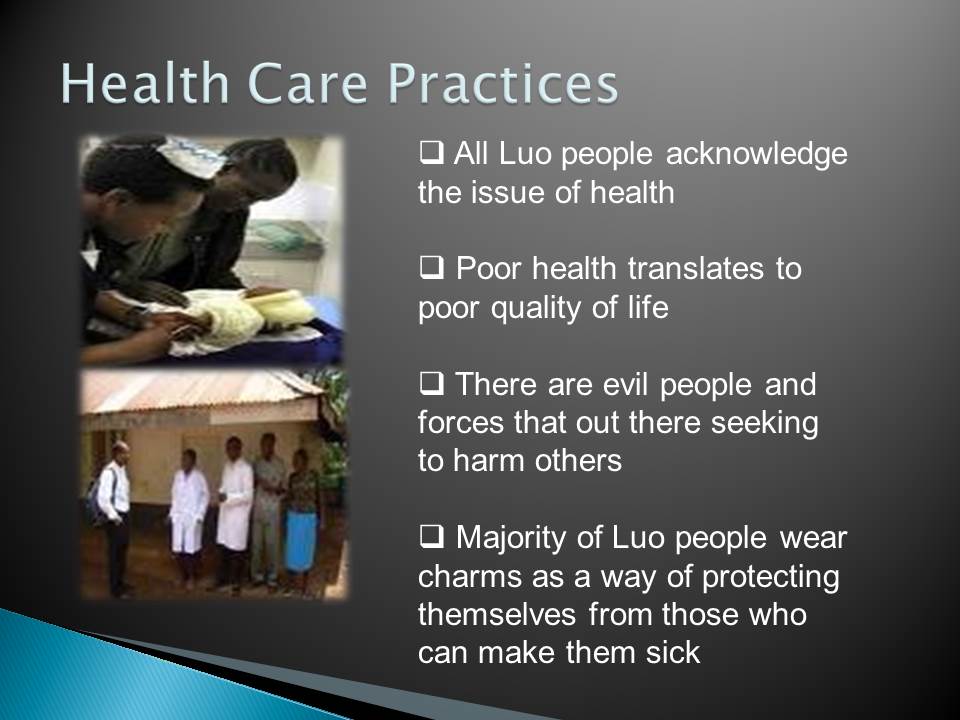 Health Care Practices

❑ All Luo people acknowledge the issue of health

❑ Poor health translates to poor quality of life

❑ There are evil people and forces that out there seeking to harm others

❑ Majority of Luo people wear charms as a way of protecting themselves from those who can make them sick